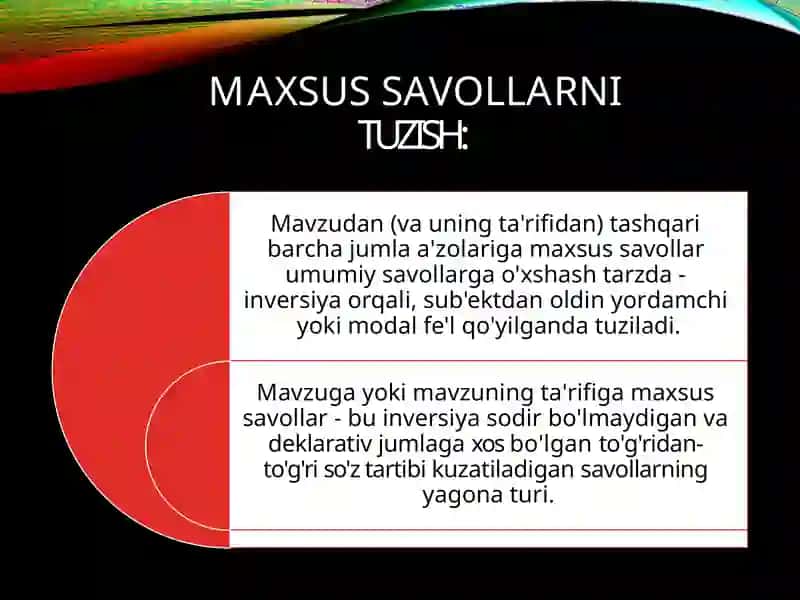 MAXSUS SAVOLLARNI TUZISH:

Mavzudan (va uning ta'rifidan) tashqari barcha jumla a'zolariga maxsus savollar umumiy savollarga o'xshash tarzda - inversiya orqali, sub'ektdan oldin yordamchi yoki modal fe'l qo'yilganda tuziladi.

Mavzuga yoki mavzuning ta'rifiga maxsus savollar - bu inversiya sodir bo'lmaydigan va deklarativ jumlaga xos bo'lgan to'g'ridan-to'g'ri so'z tartibi kuzatiladigan savollarning yagona turi.